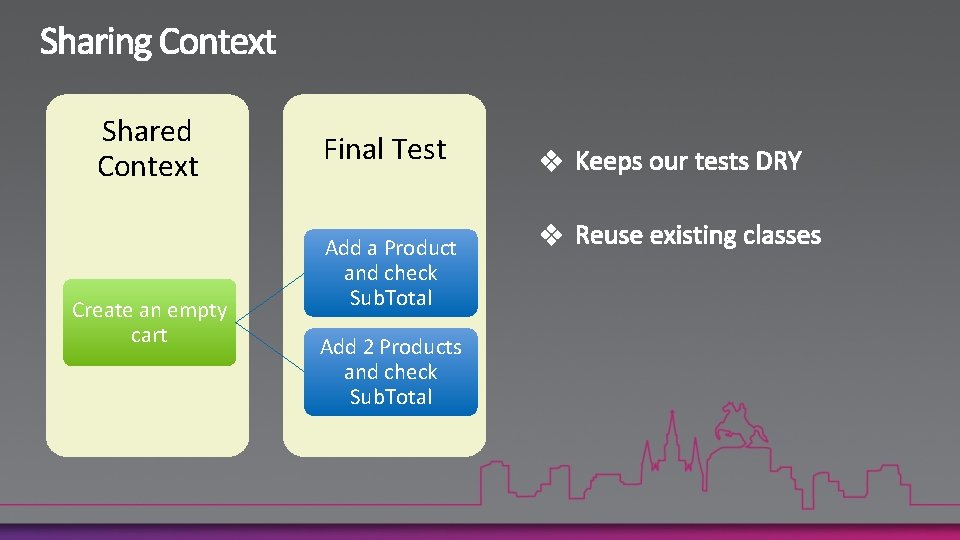 Sharing Context

Shared Context

Create an empty cart

Final Test

Add a Product and check SubTotal

Add 2 Products and check SubTotal

❖ Keeps our tests DRY

❖ Reuse existing classes